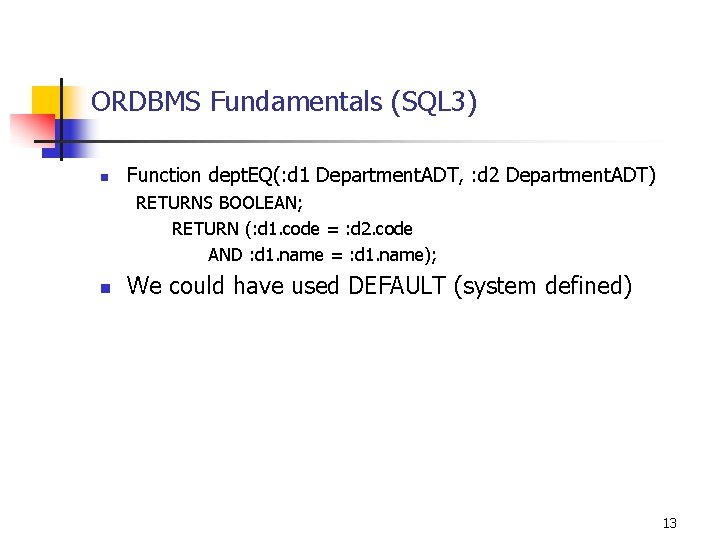 ORDBMS Fundamentals (SQL3)

Function deptEQ(:d1 DepartmentADT, :d2 DepartmentADT)
RETURNS BOOLEAN;
RETURN (:d1.code = :d2.code
AND :d1.name = :d1.name);

We could have used DEFAULT (system defined)

13